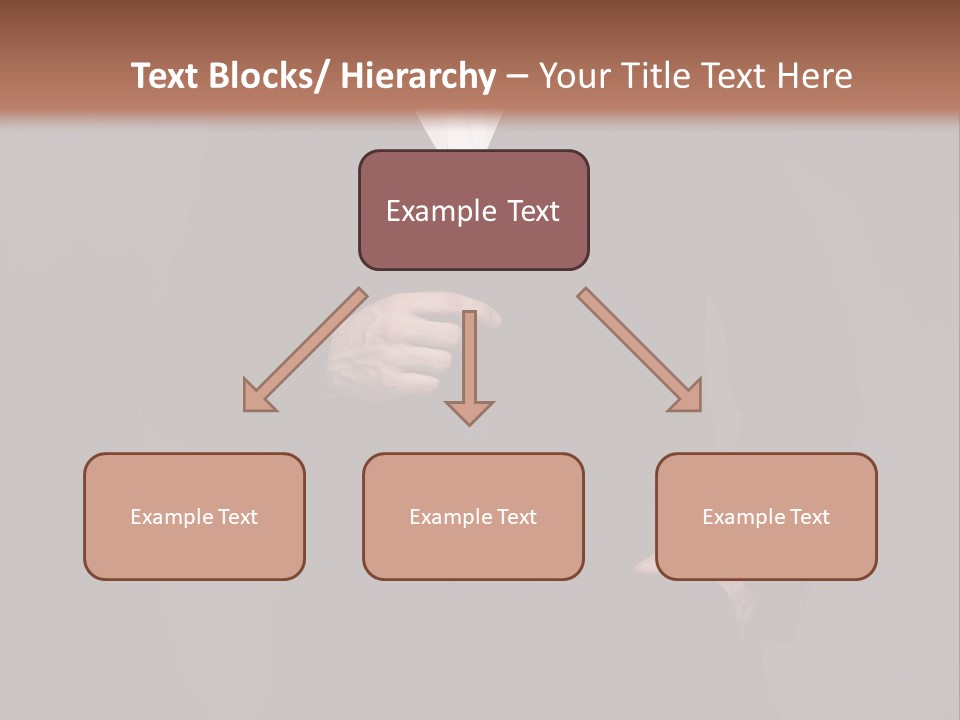 Text Blocks/ Hierarchy – Your Title Text Here

Example Text

Example Text

Example Text

Example Text